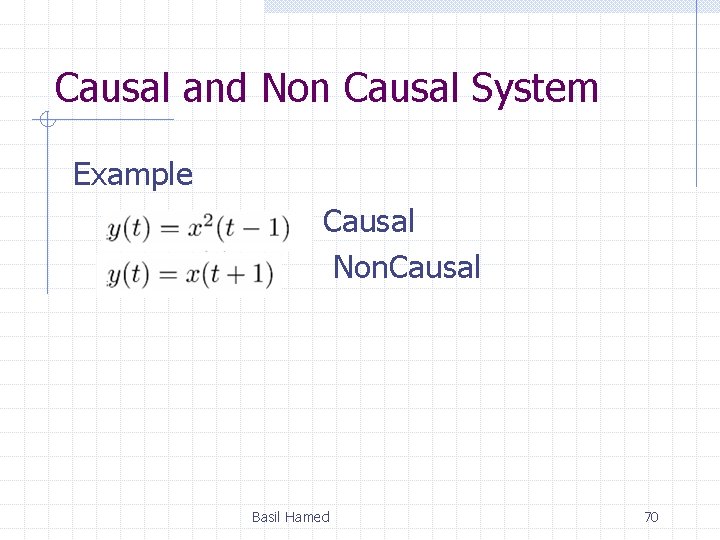 Causal and Non Causal System

Example

$y(t) = x^2(t-1)$ Causal

$y(t) = x(t+1)$ NonCausal

Basil Hamed

70